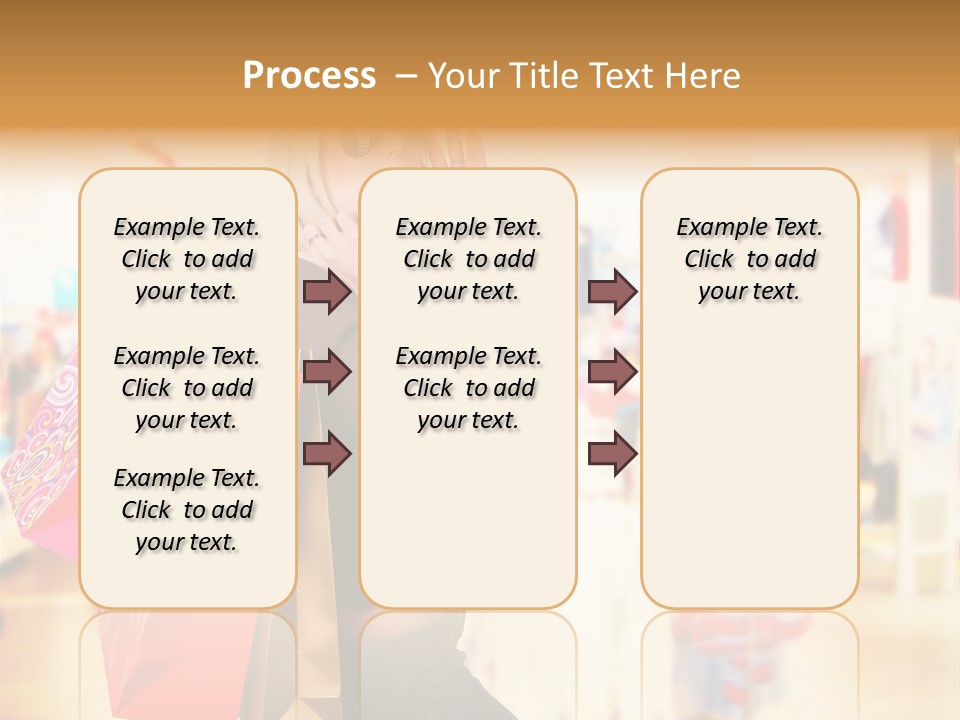 Process – Your Title Text Here

Example Text. Click to add your text.

Example Text. Click to add your text.

Example Text. Click to add your text.

Example Text. Click to add your text.

Example Text. Click to add your text.

Example Text. Click to add your text.